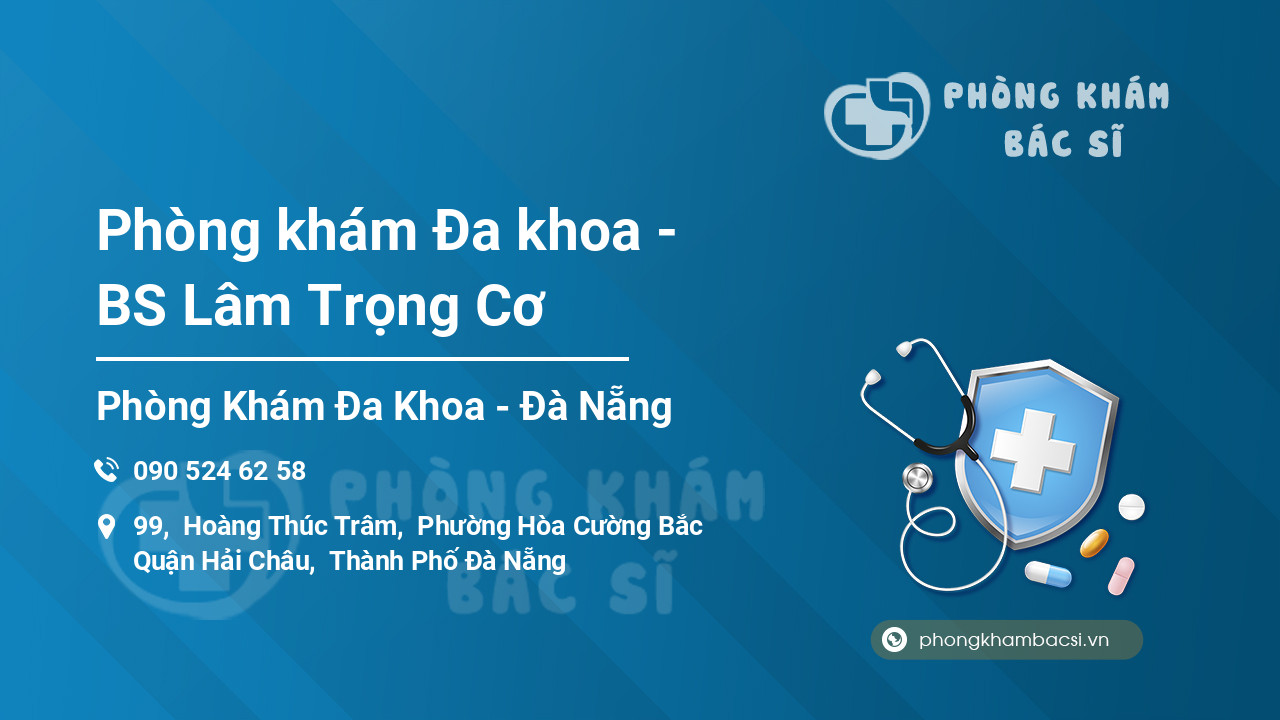 PHÒNG KHÁM
BÁC SĨ

Phòng khám Đa khoa - BS Lâm Trọng Cơ

Phòng Khám Đa Khoa - Đà Nẵng

090 524 62 58

99, Hoàng Thúc Trâm, Phường Hòa Cường Bắc Quận Hải Châu, Thành Phố Đà Nẵng

PHÒNG KHÁM
BÁC SĨ

phongkhambacsi.vn